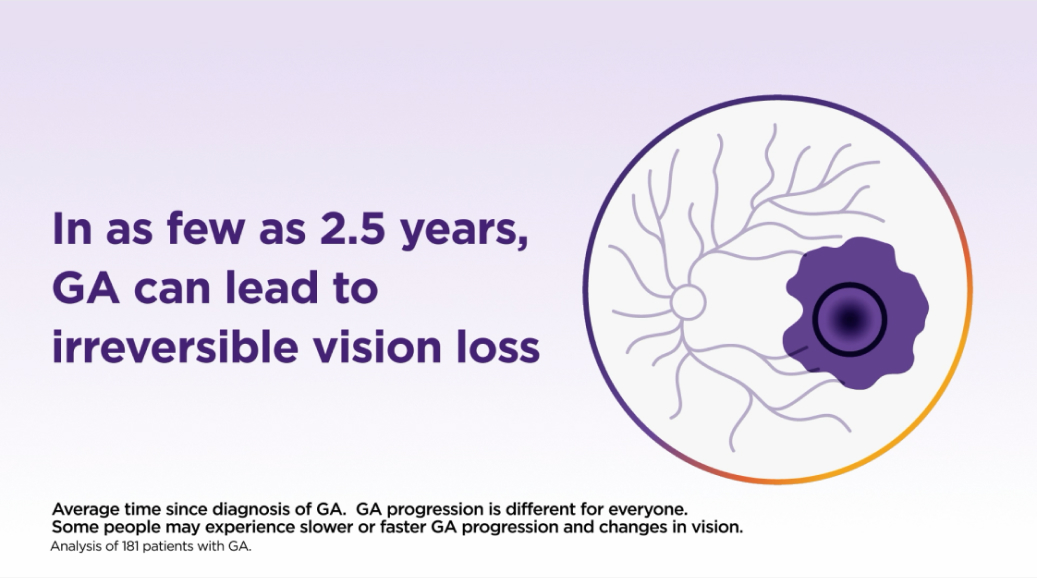 In as few as 2.5 years, GA can lead to irreversible vision loss

Average time since diagnosis of GA. GA progression is different for everyone. Some people may experience slower or faster GA progression and changes in vision.
Analysis of 181 patients with GA.